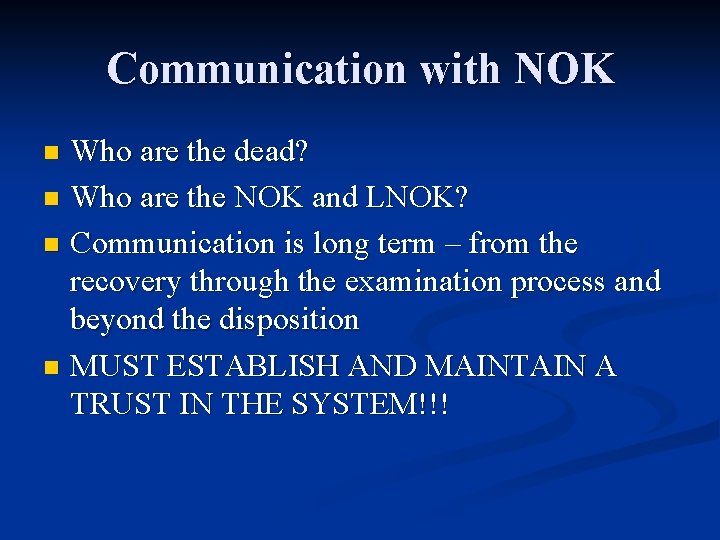 Communication with NOK

- Who are the dead?
- Who are the NOK and LNOK?
- Communication is long term – from the recovery through the examination process and beyond the disposition
- MUST ESTABLISH AND MAINTAIN A TRUST IN THE SYSTEM!!!